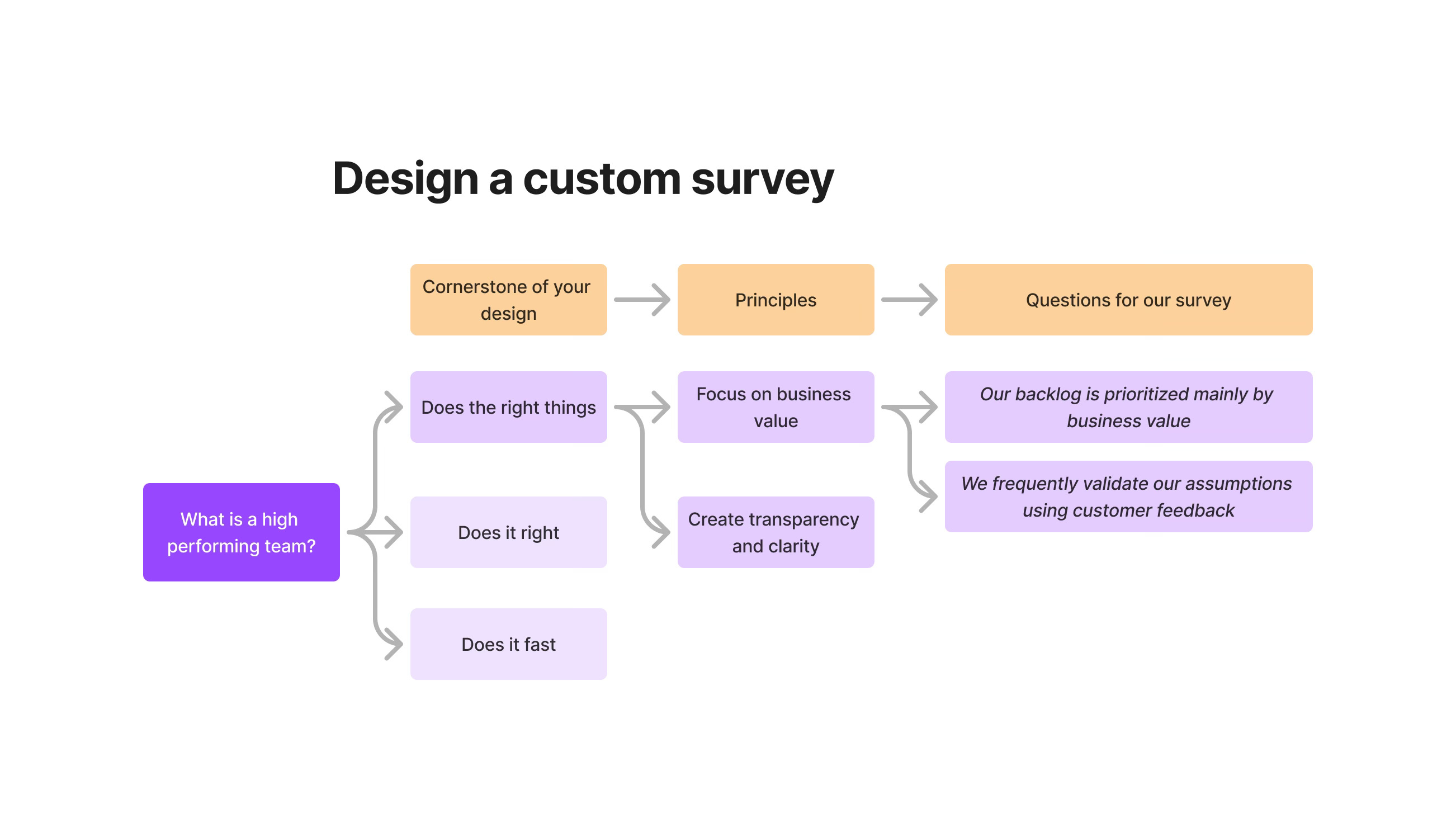 Design a custom survey

Cornerstone of your design

Principles

Questions for our survey

What is a high performing team?

Does the right things

Does it right

Does it fast

Focus on business value

Create transparency and clarity

Our backlog is prioritized mainly by business value

We frequently validate our assumptions using customer feedback